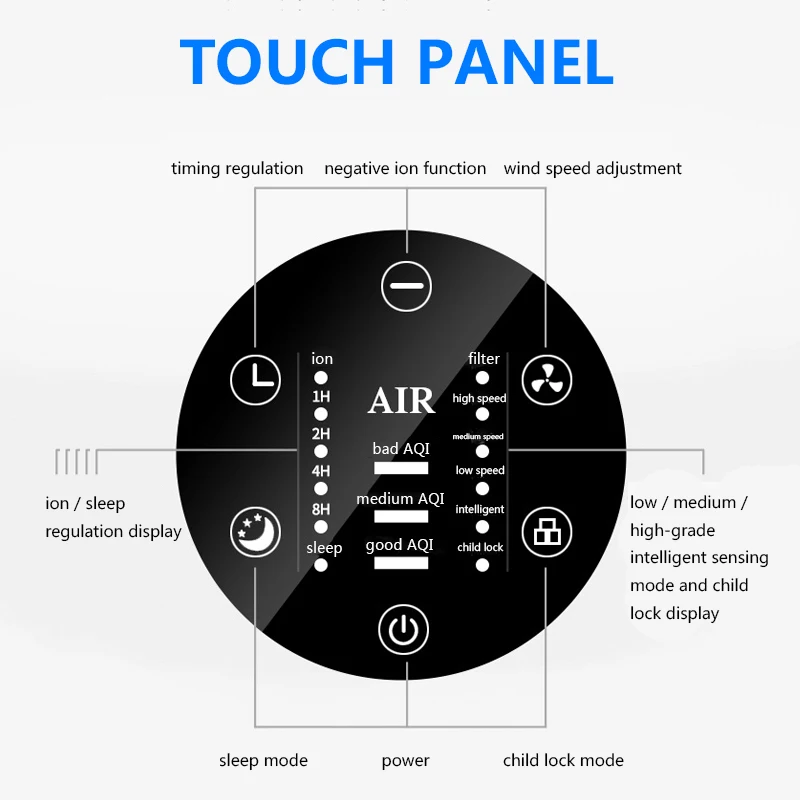 TOUCH PANEL

timing regulation
negative ion function
wind speed adjustment

ion
1H
2H
4H
8H
sleep

AIR
bad AQI
medium AQI
good AQI

filter
high speed
medium speed
low speed
intelligent
child lock

ion / sleep regulation display

low / medium / high-grade intelligent sensing mode and child lock display

sleep mode
power
child lock mode